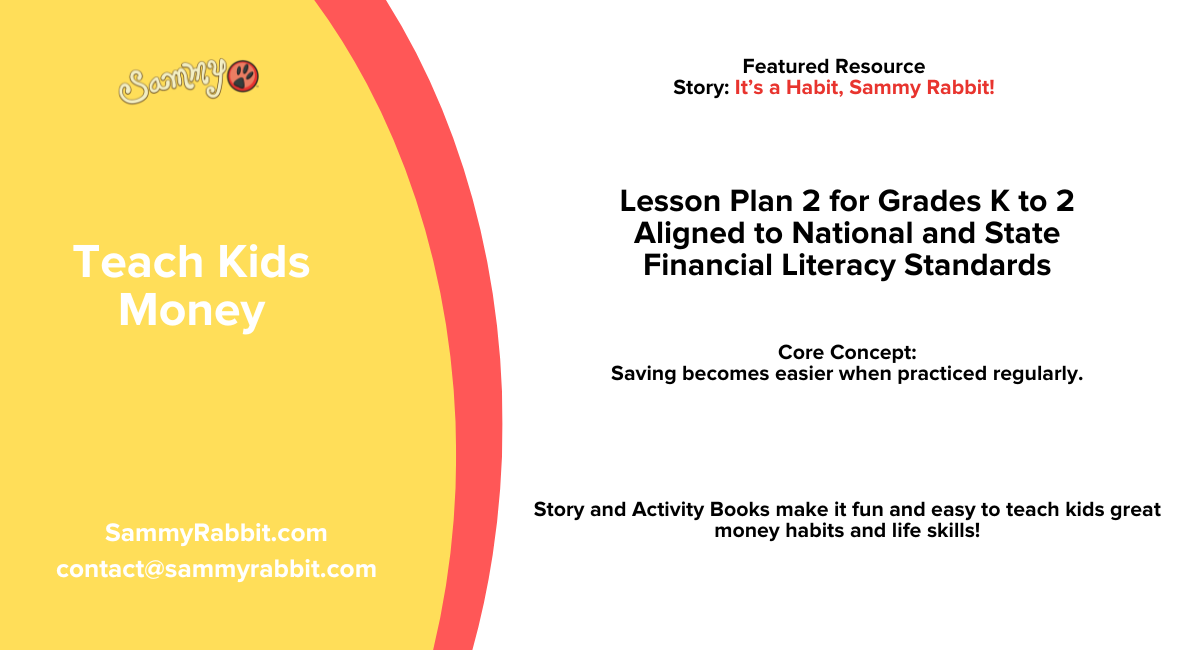 Sammy

Teach Kids Money

SammyRabbit.com
contact@sammyrabbit.com

Featured Resource
Story: It's a Habit, Sammy Rabbit!

Lesson Plan 2 for Grades K to 2
Aligned to National and State Financial Literacy Standards

Core Concept:
Saving becomes easier when practiced regularly.

Story and Activity Books make it fun and easy to teach kids great money habits and life skills!